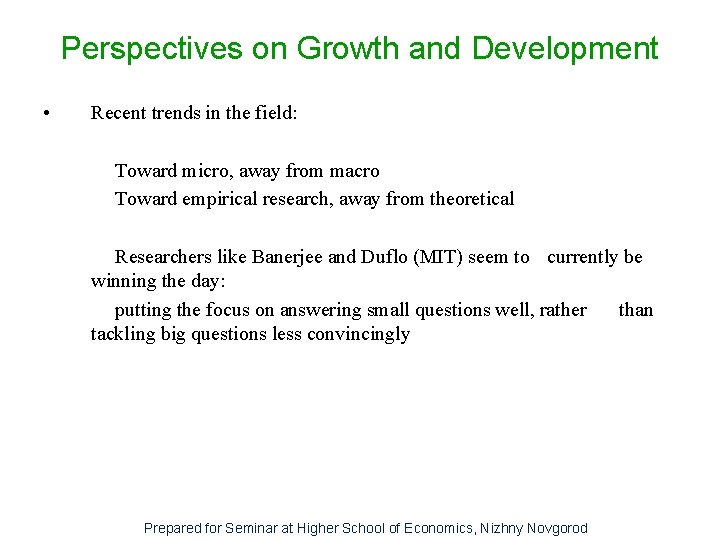 Perspectives on Growth and Development

• Recent trends in the field:

Toward micro, away from macro
Toward empirical research, away from theoretical

Researchers like Banerjee and Duflo (MIT) seem to currently be winning the day:
putting the focus on answering small questions well, rather than tackling big questions less convincingly

Prepared for Seminar at Higher School of Economics, Nizhny Novgorod